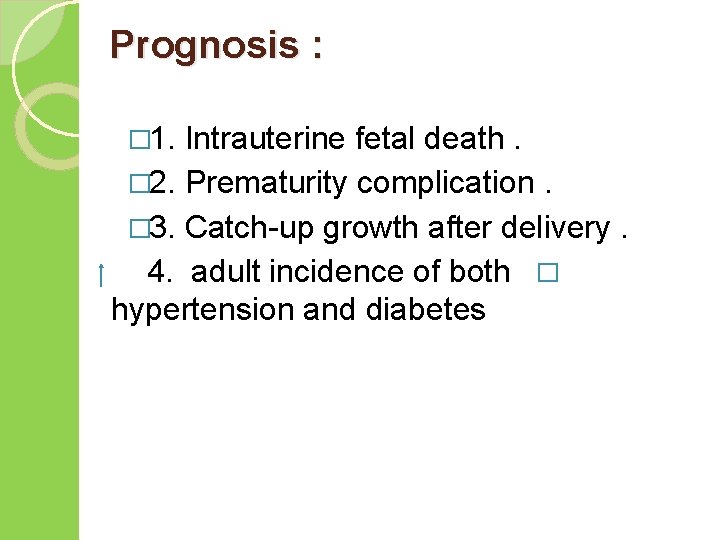 Prognosis :

□1. Intrauterine fetal death .
□2. Prematurity complication .
□3. Catch-up growth after delivery .
↑ 4. adult incidence of both □ hypertension and diabetes